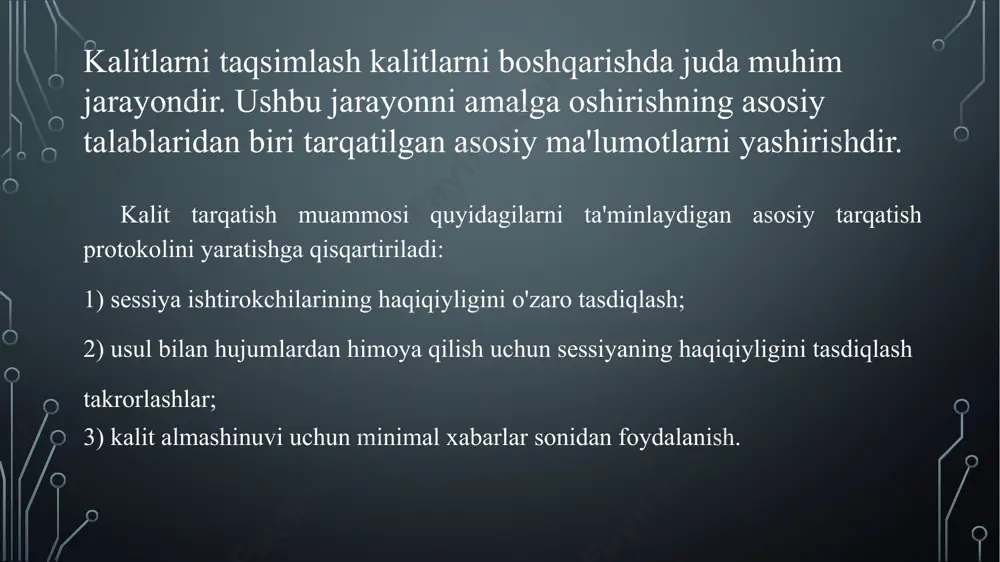 Kalitlarni taqsimlash kalitlarni boshqarishda juda muhim jarayondir. Ushbu jarayonni amalga oshirishning asosiy talablaridan biri tarqatilgan asosiy ma'lumotlarni yashirishdir.

Kalit tarqatish muammosi quyidagilarni ta'minlaydigan asosiy tarqatish protokolini yaratishga qisqartiriladi:

1) sessiya ishtirokchilarining haqiqiyligini o'zaro tasdiqlash;

2) usul bilan hujumlardan himoya qilish uchun sessiyaning haqiqiyligini tasdiqlash

takrorlashlar;

3) kalit almashinuvi uchun minimal xabarlar sonidan foydalanish.